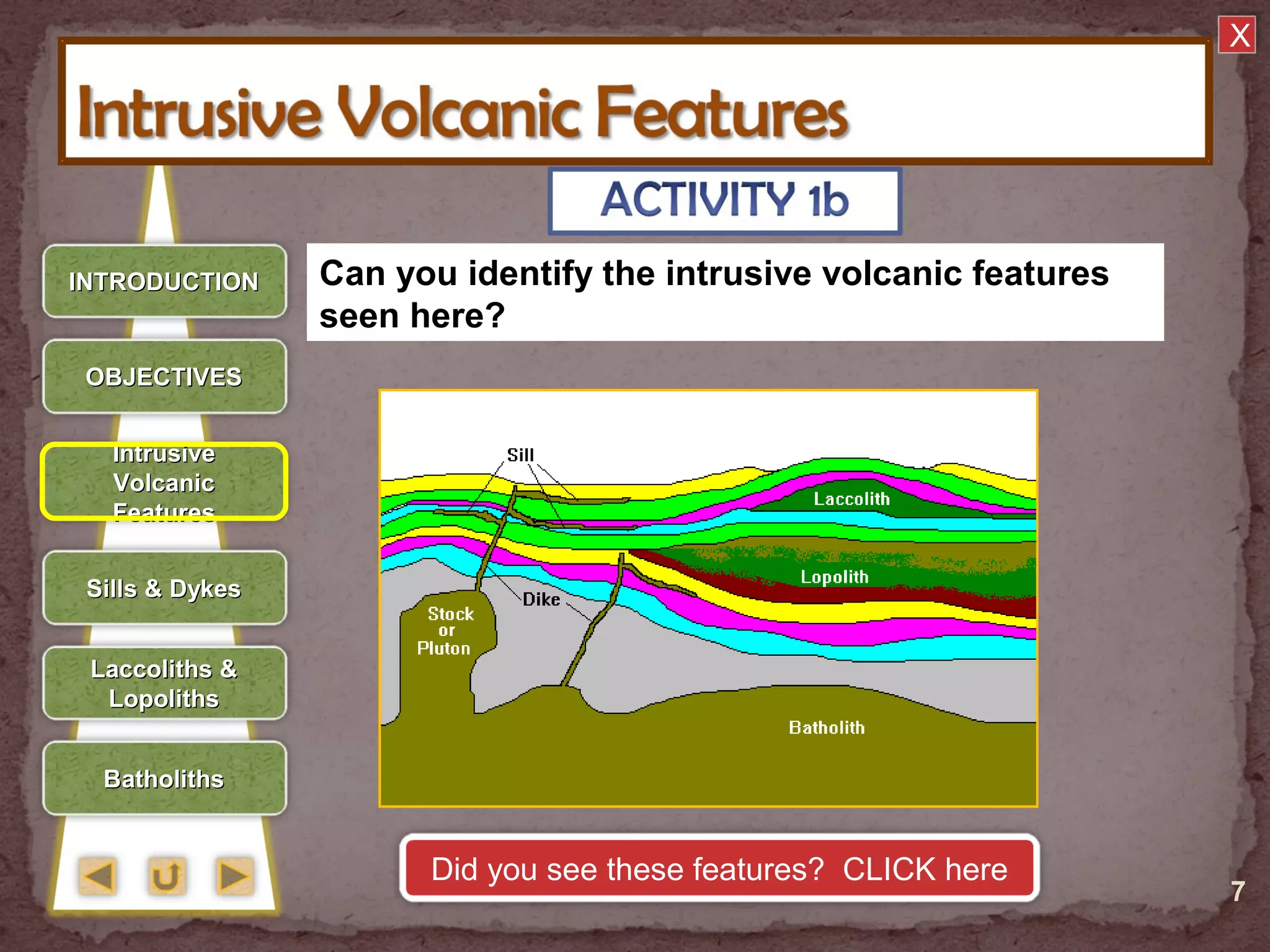 X

Intrusive Volcanic Features

ACTIVITY 1b

INTRODUCTION

OBJECTIVES

Intrusive Volcanic Features

Sills & Dykes

Laccoliths & Lopoliths

Batholiths

Can you identify the intrusive volcanic features seen here?

Sill

Laccolith

Lopolith

Dike

Stock or Pluton

Batholith

Did you see these features? CLICK here

7